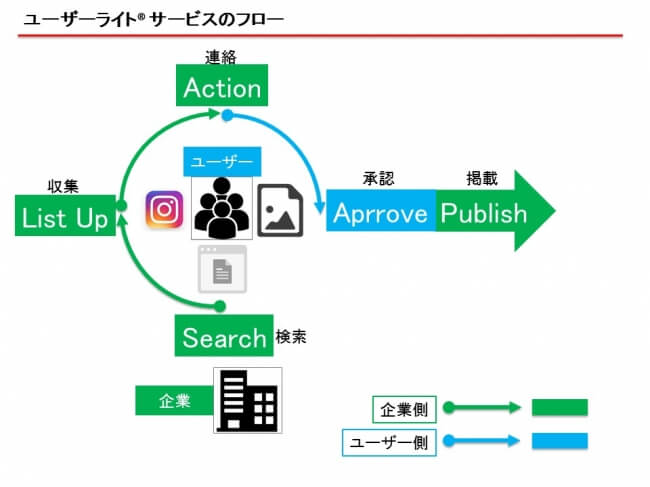 ユーザーライト® サービスのフロー

連絡
Action

ユーザー

収集
List Up

承認
Aprrove

掲載
Publish

Search 検索

企業

企業側

ユーザー側